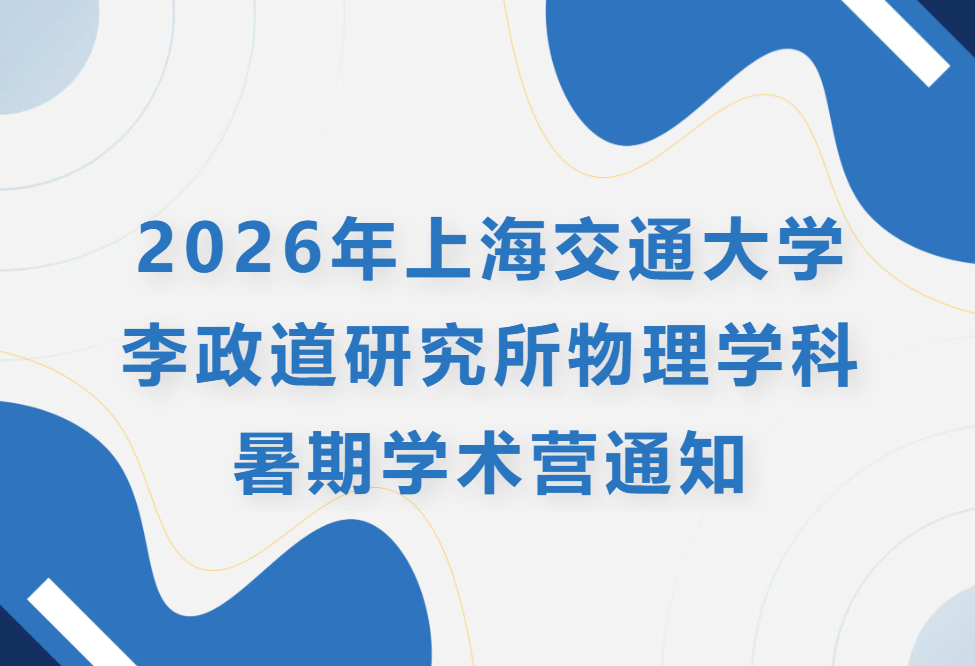 2026年上海交通大学
李政道研究所物理学科
暑期学术营通知